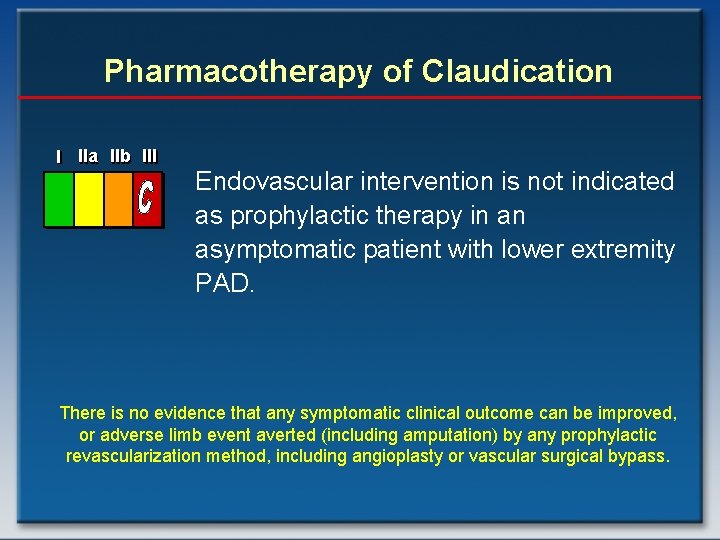 Pharmacotherapy of Claudication

I IIa IIb III

C

Endovascular intervention is not indicated as prophylactic therapy in an asymptomatic patient with lower extremity PAD.

There is no evidence that any symptomatic clinical outcome can be improved, or adverse limb event averted (including amputation) by any prophylactic revascularization method, including angioplasty or vascular surgical bypass.